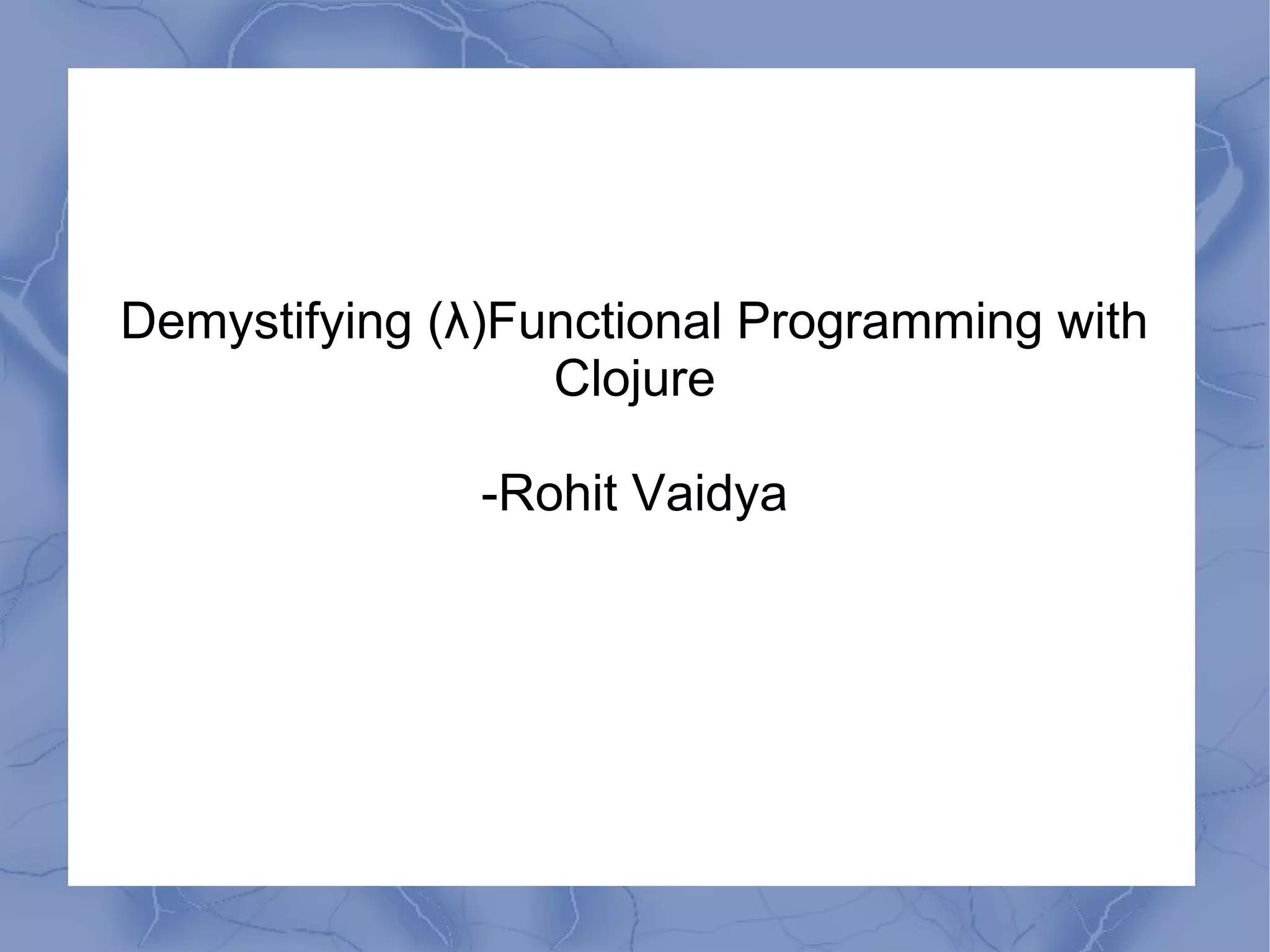 Demystifying (λ)Functional Programming with Clojure

-Rohit Vaidya